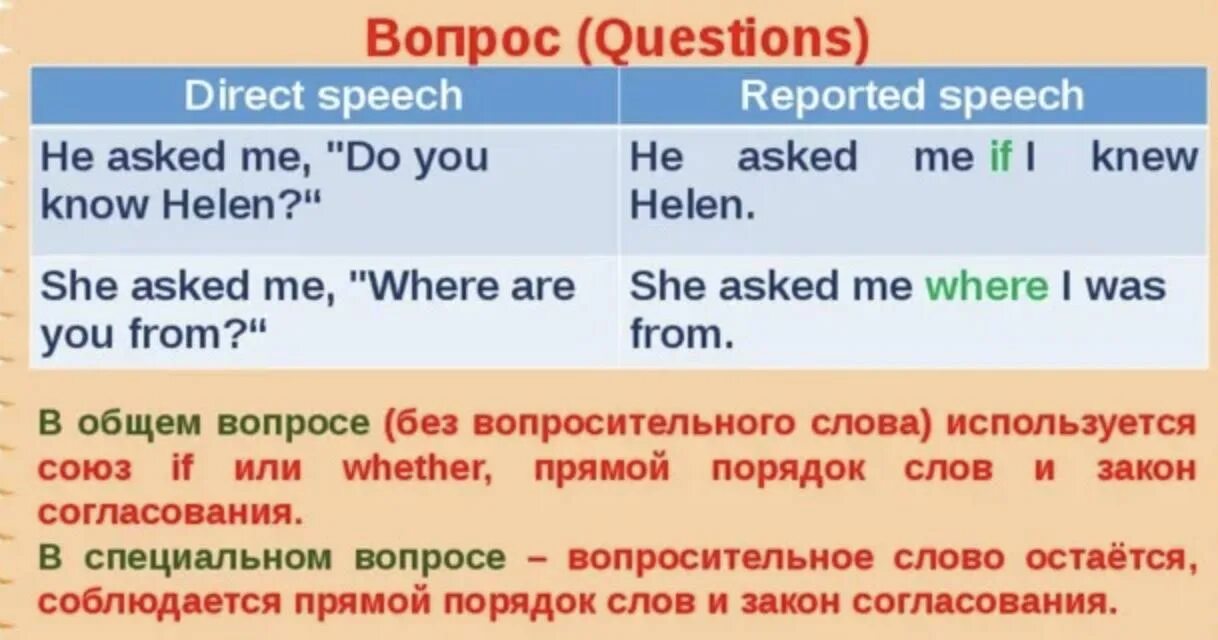 Вопрос (Questions)

| Direct speech | Reported speech |
|---|---|
| He asked me, "Do you know Helen?" | He asked me if I knew Helen. |
| She asked me, "Where are you from?" | She asked me where I was from. |

В общем вопросе (без вопросительного слова) используется союз if или whether, прямой порядок слов и закон согласования.
В специальном вопросе – вопросительное слово остаётся, соблюдается прямой порядок слов и закон согласования.